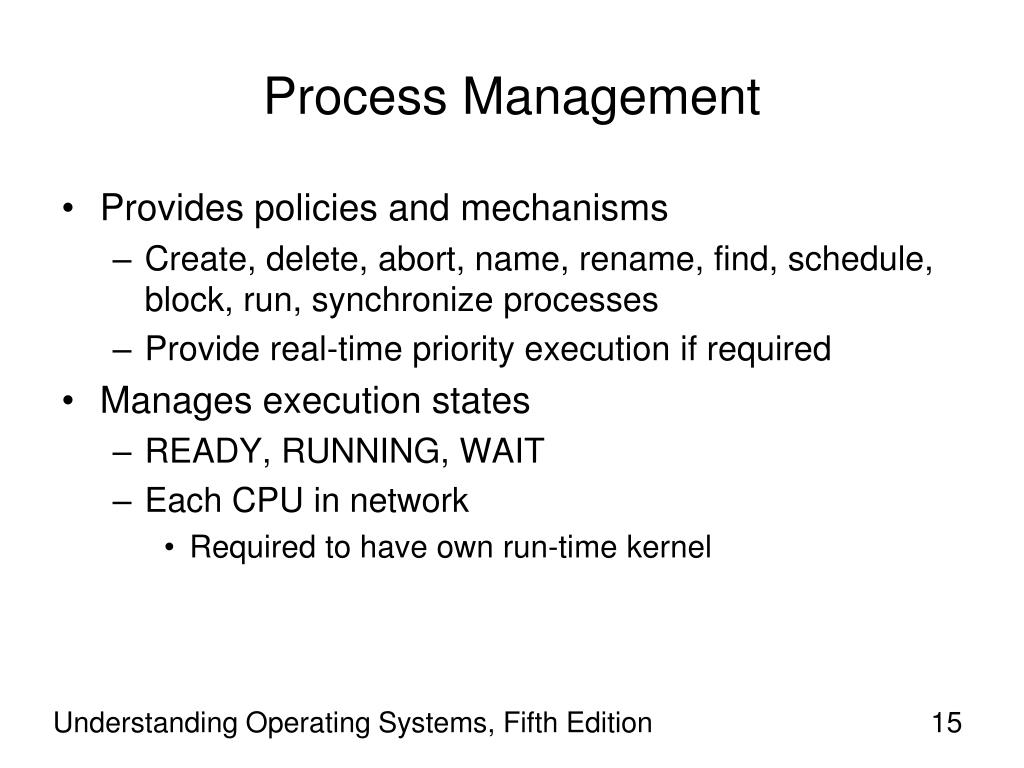 Process Management

• Provides policies and mechanisms
  – Create, delete, abort, name, rename, find, schedule, block, run, synchronize processes
  – Provide real-time priority execution if required
• Manages execution states
  – READY, RUNNING, WAIT
  – Each CPU in network
    • Required to have own run-time kernel

Understanding Operating Systems, Fifth Edition

15